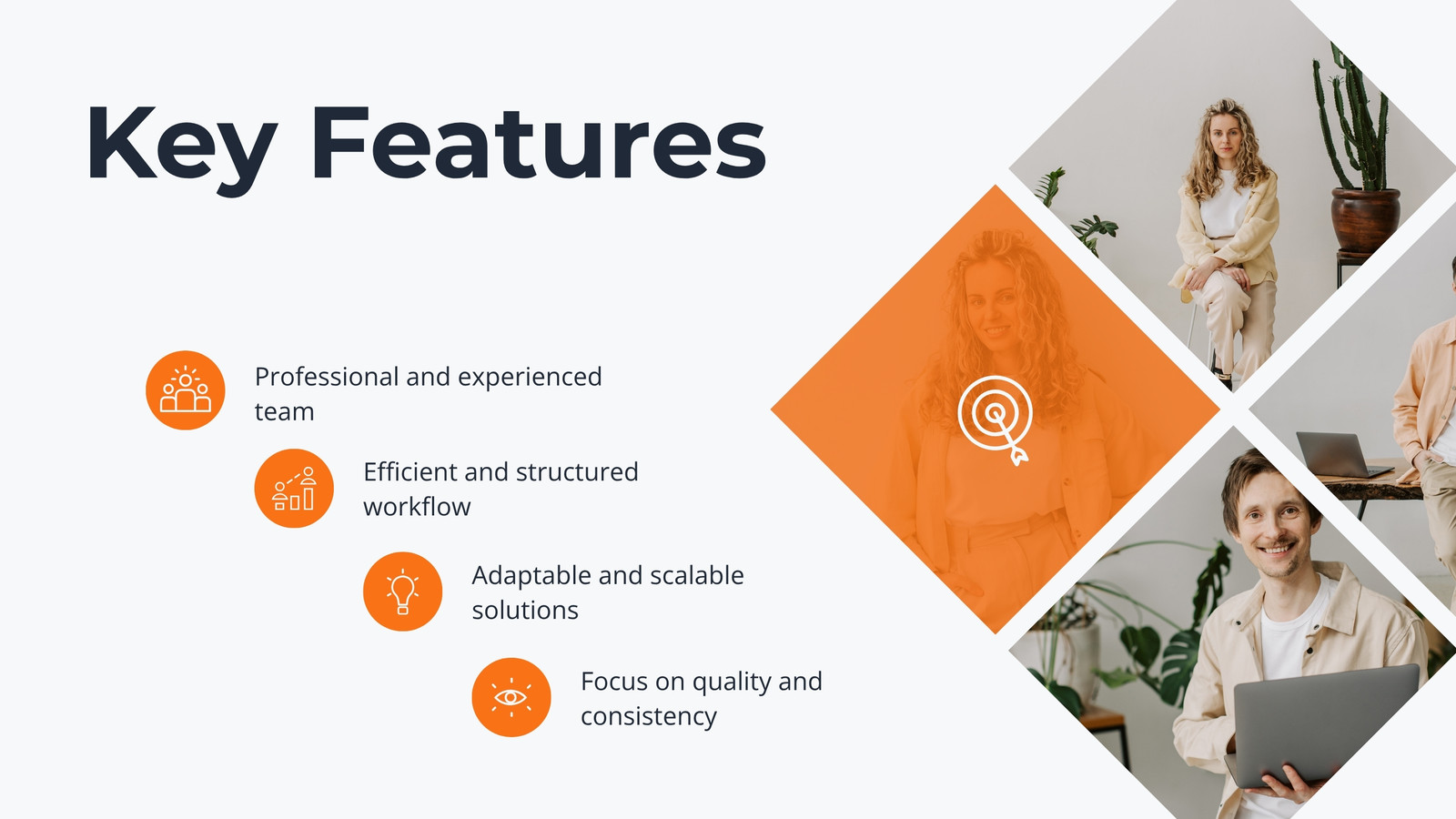 Key Features

Professional and experienced team

Efficient and structured workflow

Adaptable and scalable solutions

Focus on quality and consistency